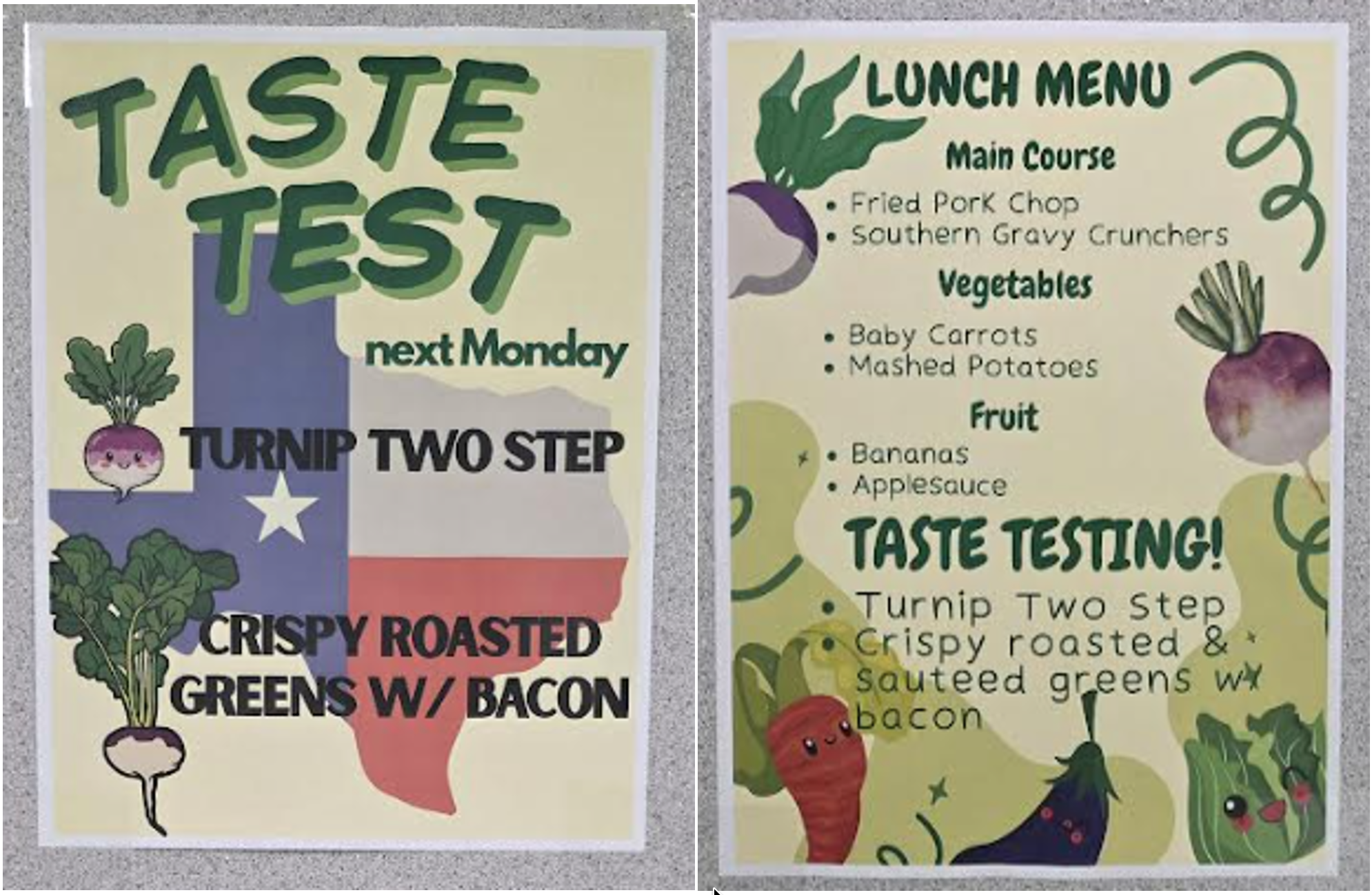 TASTE TEST

next Monday

TURNIP TWO STEP

CRISPY ROASTED GREENS W/ BACON

LUNCH MENU

Main Course

• Fried Pork Chop
• Southern Gravy Crunchers

Vegetables

• Baby Carrots
• Mashed Potatoes

Fruit

• Bananas
• Applesauce

TASTE TESTING!

• Turnip Two Step
• Crispy roasted & sauteed greens w/ bacon